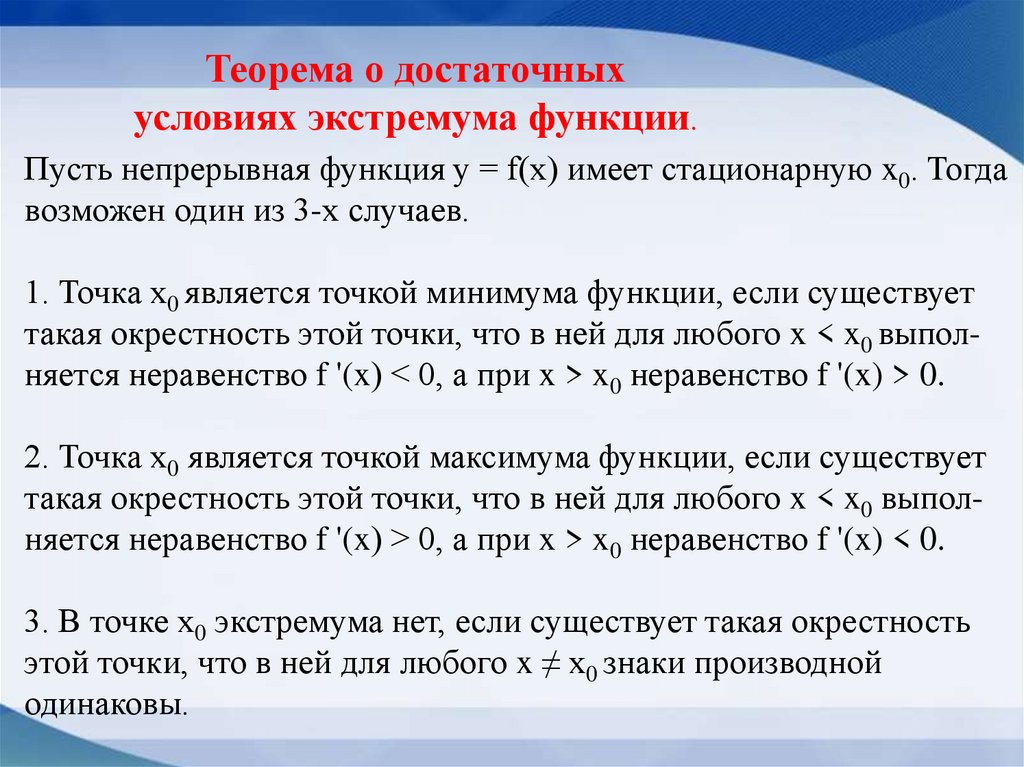 Теорема о достаточных условиях экстремума функции.

Пусть непрерывная функция $y = f(x)$ имеет стационарную $x_0$. Тогда возможен один из 3-х случаев.

1. Точка $x_0$ является точкой минимума функции, если существует такая окрестность этой точки, что в ней для любого $x < x_0$ выполняется неравенство $f'(x) < 0$, а при $x > x_0$ неравенство $f'(x) > 0$.

2. Точка $x_0$ является точкой максимума функции, если существует такая окрестность этой точки, что в ней для любого $x < x_0$ выполняется неравенство $f'(x) > 0$, а при $x > x_0$ неравенство $f'(x) < 0$.

3. В точке $x_0$ экстремума нет, если существует такая окрестность этой точки, что в ней для любого $x \neq x_0$ знаки производной одинаковы.